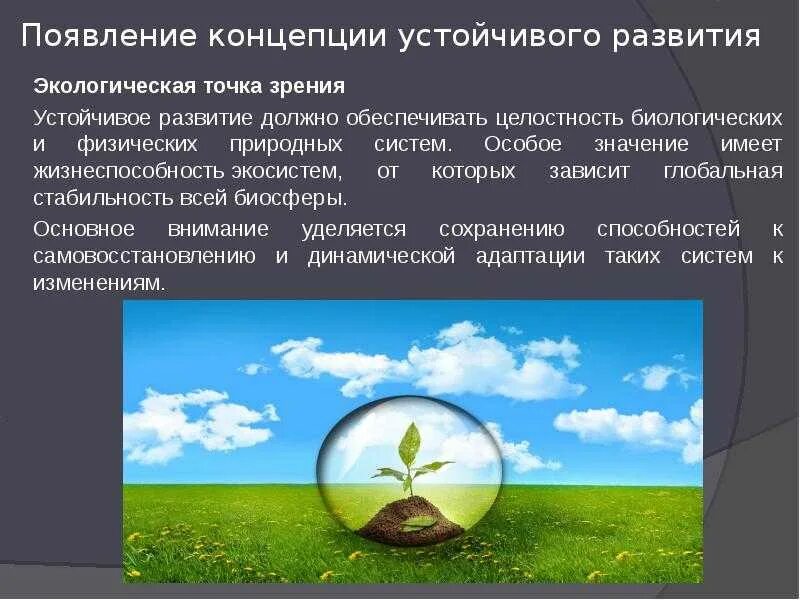 Появление концепции устойчивого развития

Экологическая точка зрения

Устойчивое развитие должно обеспечивать целостность биологических и физических природных систем. Особое значение имеет жизнеспособность экосистем, от которых зависит глобальная стабильность всей биосферы.

Основное внимание уделяется сохранению способностей к самовосстановлению и динамической адаптации таких систем к изменениям.